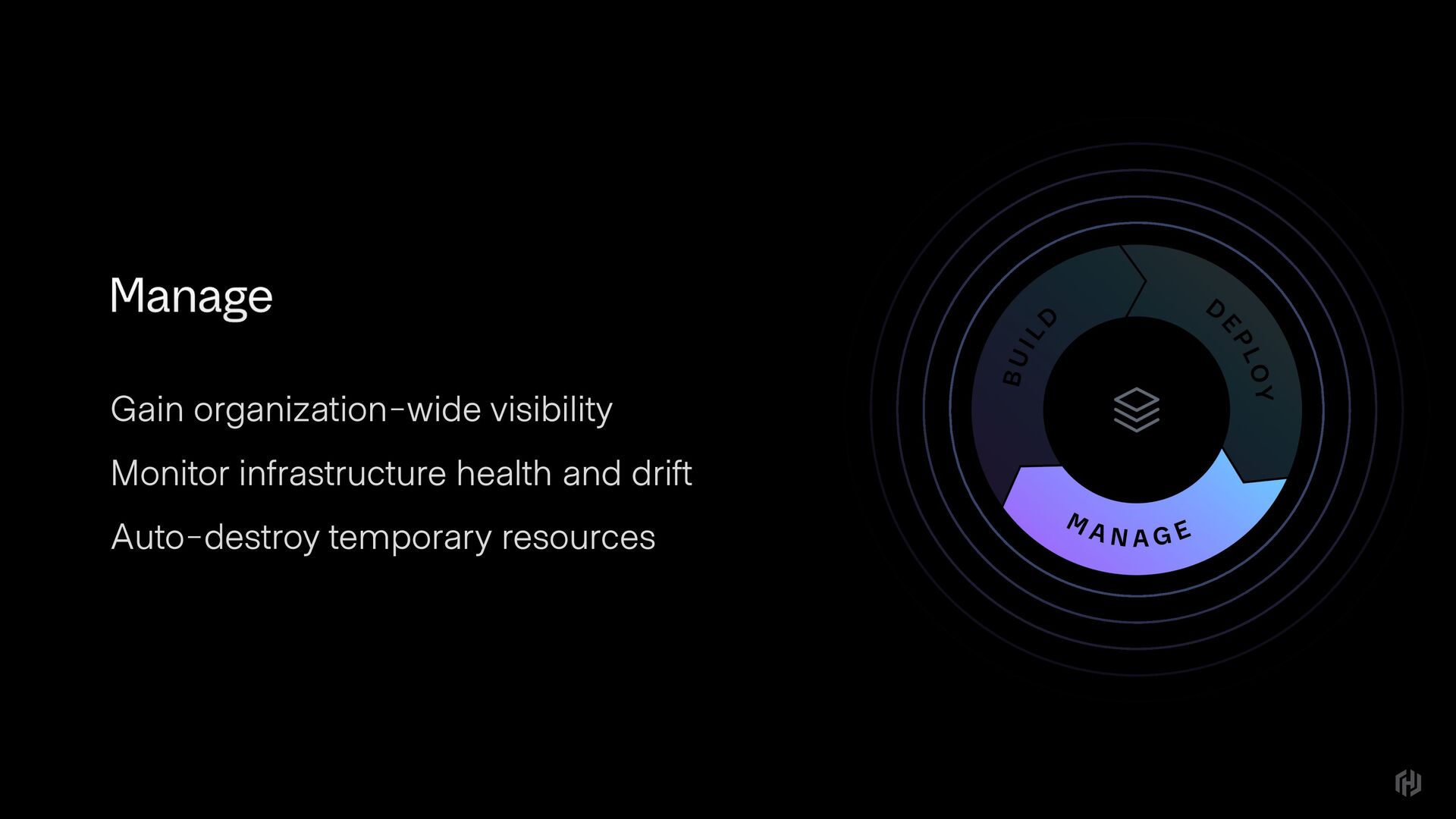 Manage

Gain organization-wide visibility

Monitor infrastructure health and drift

Auto-destroy temporary resources

BUILD

DEPLOY

MANAGE